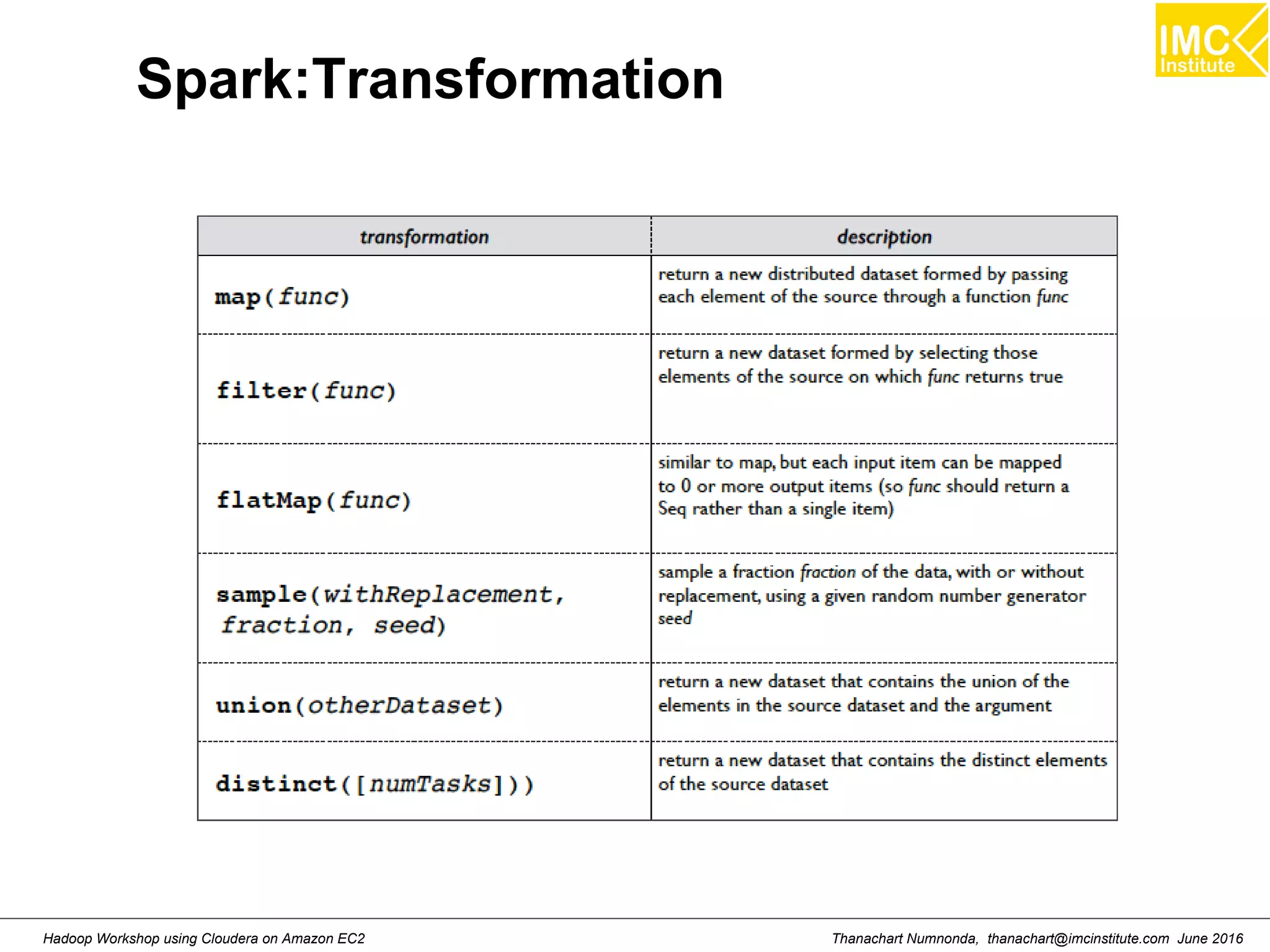 IMC Institute

Spark:Transformation

| transformation | description |
|---|---|
| map(func) | return a new distributed dataset formed by passing each element of the source through a function func |
| filter(func) | return a new dataset formed by selecting those elements of the source on which func returns true |
| flatMap(func) | similar to map, but each input item can be mapped to 0 or more output items (so func should return a Seq rather than a single item) |
| sample(withReplacement, fraction, seed) | sample a fraction fraction of the data, with or without replacement, using a given random number generator seed |
| union(otherDataset) | return a new dataset that contains the union of the elements in the source dataset and the argument |
| distinct([numTasks])) | return a new dataset that contains the distinct elements of the source dataset |

Hadoop Workshop using Cloudera on Amazon EC2

Thanachart Numnonda, thanachart@imcinstitute.com June 2016